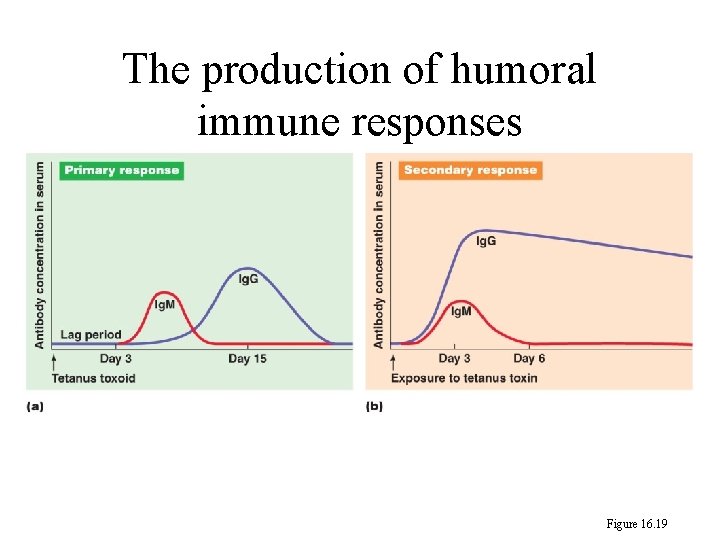 The production of humoral immune responses

Primary response

Antibody concentration in serum

IgM

IgG

Lag period

Day 3

Day 15

Tetanus toxoid

(a)

Secondary response

Antibody concentration in serum

IgG

IgM

Day 3

Day 6

Exposure to tetanus toxin

(b)

Figure 16.19